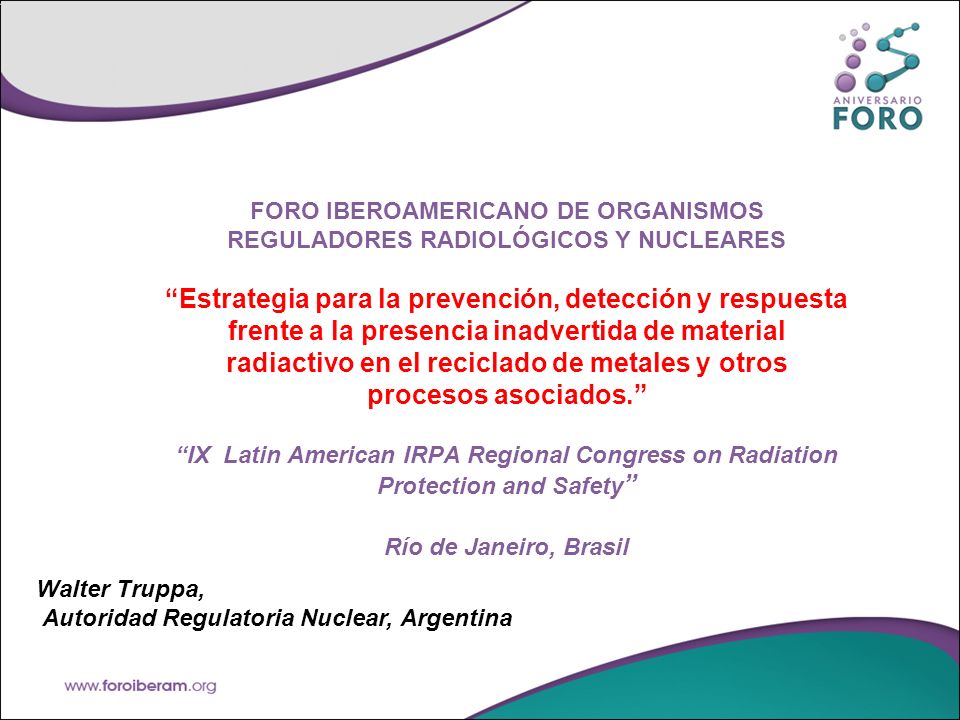 ANIVERSARIO
FORO

FORO IBEROAMERICANO DE ORGANISMOS REGULADORES RADIOLÓGICOS Y NUCLEARES

“Estrategia para la prevención, detección y respuesta frente a la presencia inadvertida de material radiactivo en el reciclado de metales y otros procesos asociados.”

“IX Latin American IRPA Regional Congress on Radiation Protection and Safety”

Río de Janeiro, Brasil

Walter Truppa,
Autoridad Regulatoria Nuclear, Argentina

www.foroiberam.org